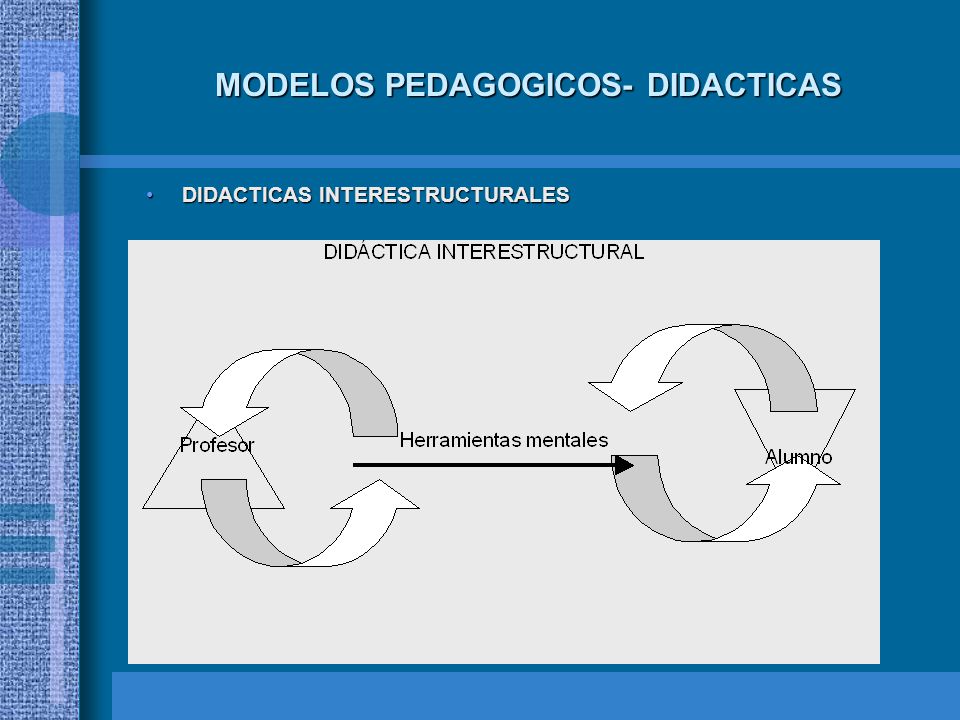 MODELOS PEDAGOGICOS- DIDACTICAS

• DIDACTICAS INTERESTRUCTURALES

DIDÁCTICA INTERESTRUCTURAL

Profesor

Herramientas mentales

Alumno